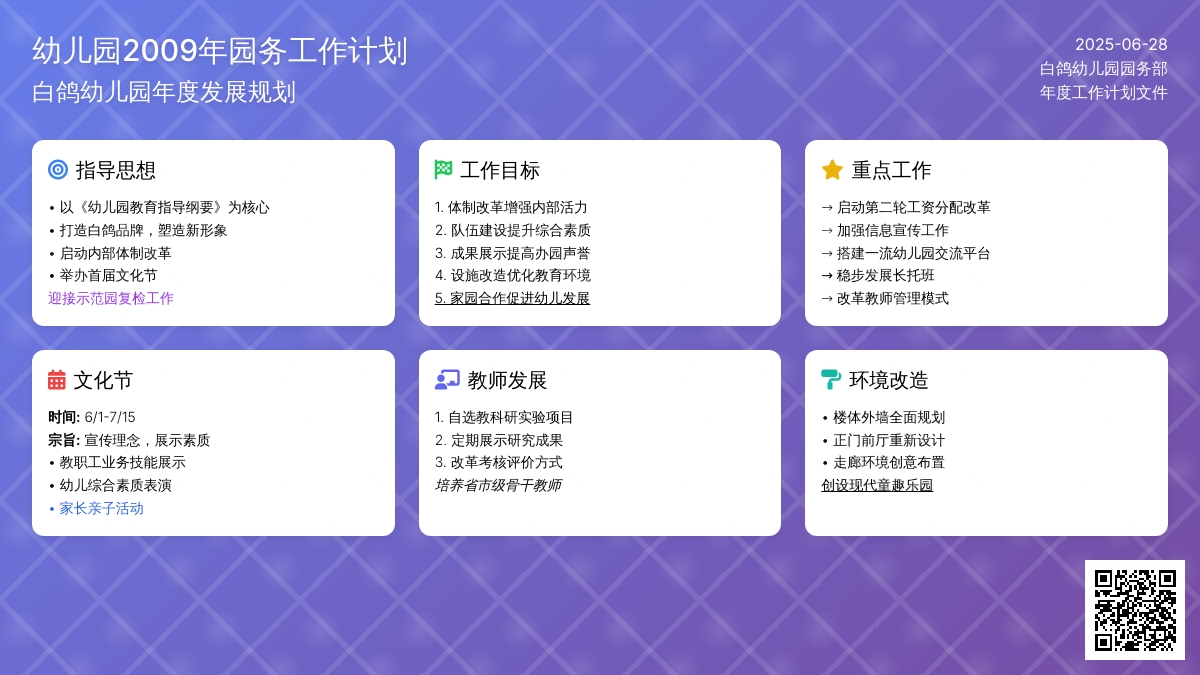 幼儿园2009年园务工作计划
白鸽幼儿园年度发展规划

2025-06-28
白鸽幼儿园园务部
年度工作计划文件

指导思想
• 以《幼儿园教育指导纲要》为核心
• 打造白鸽品牌，塑造新形象
• 启动内部体制改革
• 举办首届文化节
迎接示范园复检工作

工作目标
1. 体制改革增强内部活力
2. 队伍建设提升综合素质
3. 成果展示提高办园声誉
4. 设施改造优化教育环境
5. 家园合作促进幼儿发展

重点工作
→ 启动第二轮工资分配改革
→ 加强信息宣传工作
→ 搭建一流幼儿园交流平台
→ 稳步发展长托班
→ 改革教师管理模式

文化节
时间: 6/1-7/15
宗旨: 宣传理念，展示素质
• 教职工业务技能展示
• 幼儿综合素质表演
• 家长亲子活动

教师发展
1. 自选教科研实验项目
2. 定期展示研究成果
3. 改革考核评价方式
培养省市级骨干教师

环境改造
• 楼体外墙全面规划
• 正门前厅重新设计
• 走廊环境创意布置
创设现代童趣乐园